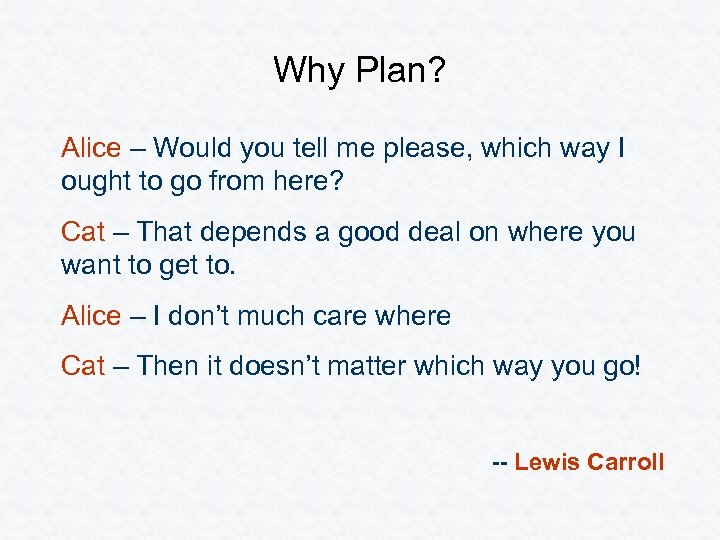 Why Plan?

Alice – Would you tell me please, which way I ought to go from here?

Cat – That depends a good deal on where you want to get to.

Alice – I don’t much care where

Cat – Then it doesn’t matter which way you go!

-- Lewis Carroll